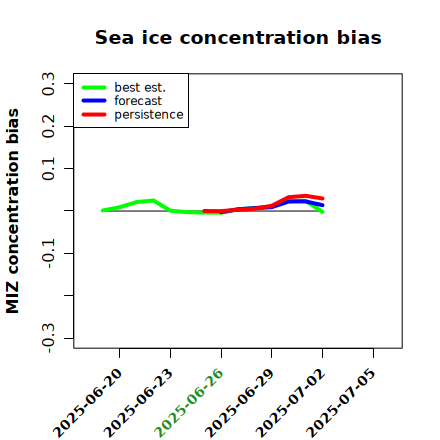 Sea ice concentration bias

best est.
forecast
persistence

MIZ concentration bias

0.3
0.2
0.1
-0.1
-0.3

2025-06-20
2025-06-23
2025-06-26
2025-06-29
2025-07-02
2025-07-05